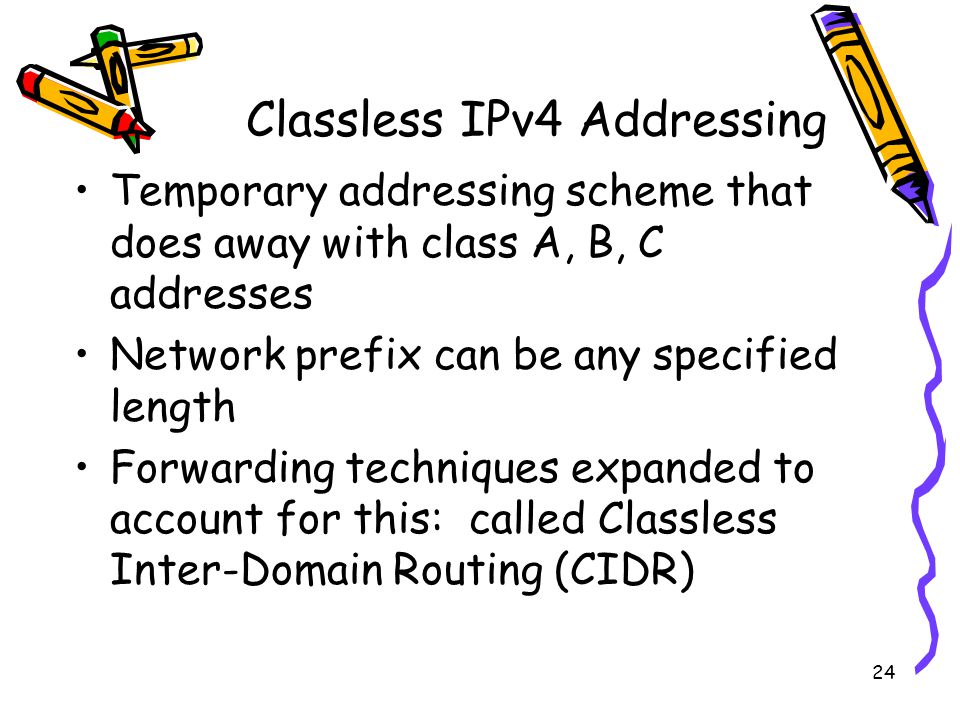 Classless IPv4 Addressing

• Temporary addressing scheme that does away with class A, B, C addresses
• Network prefix can be any specified length
• Forwarding techniques expanded to account for this: called Classless Inter-Domain Routing (CIDR)

24